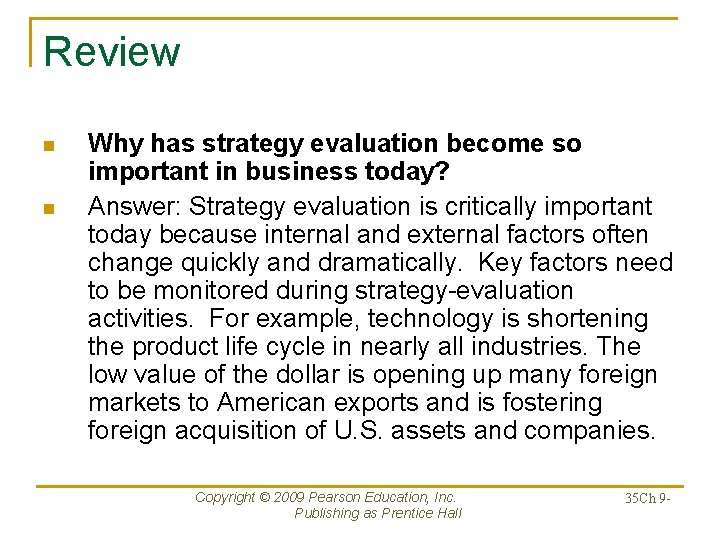 Review

Why has strategy evaluation become so important in business today?

Answer: Strategy evaluation is critically important today because internal and external factors often change quickly and dramatically. Key factors need to be monitored during strategy-evaluation activities. For example, technology is shortening the product life cycle in nearly all industries. The low value of the dollar is opening up many foreign markets to American exports and is fostering foreign acquisition of U.S. assets and companies.

Copyright © 2009 Pearson Education, Inc. Publishing as Prentice Hall

35Ch 9-